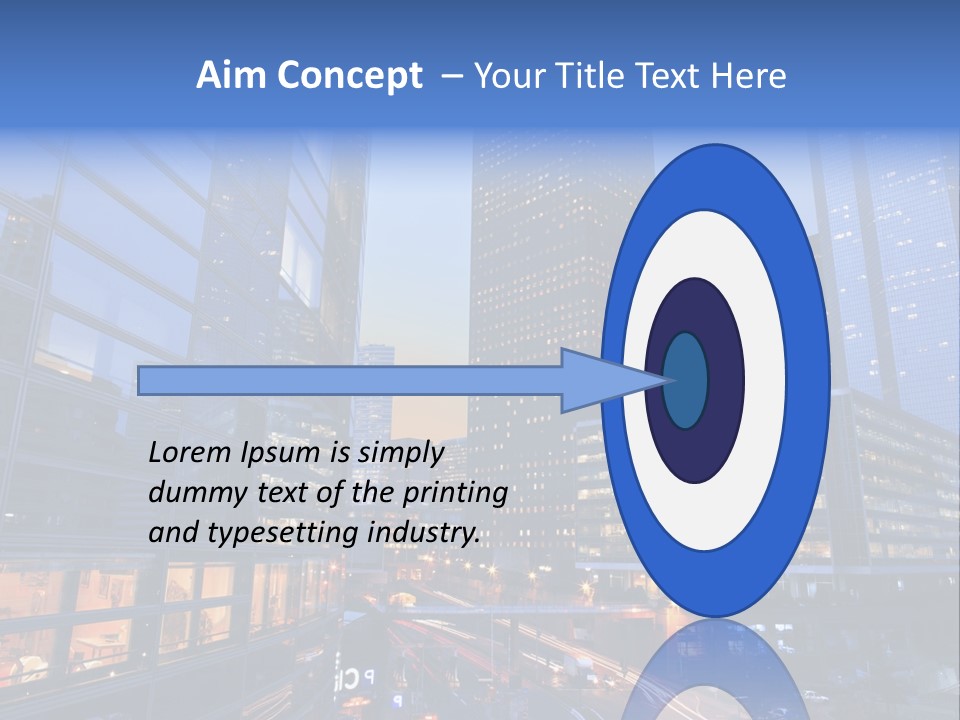 Aim Concept – Your Title Text Here

Lorem Ipsum is simply dummy text of the printing and typesetting industry.